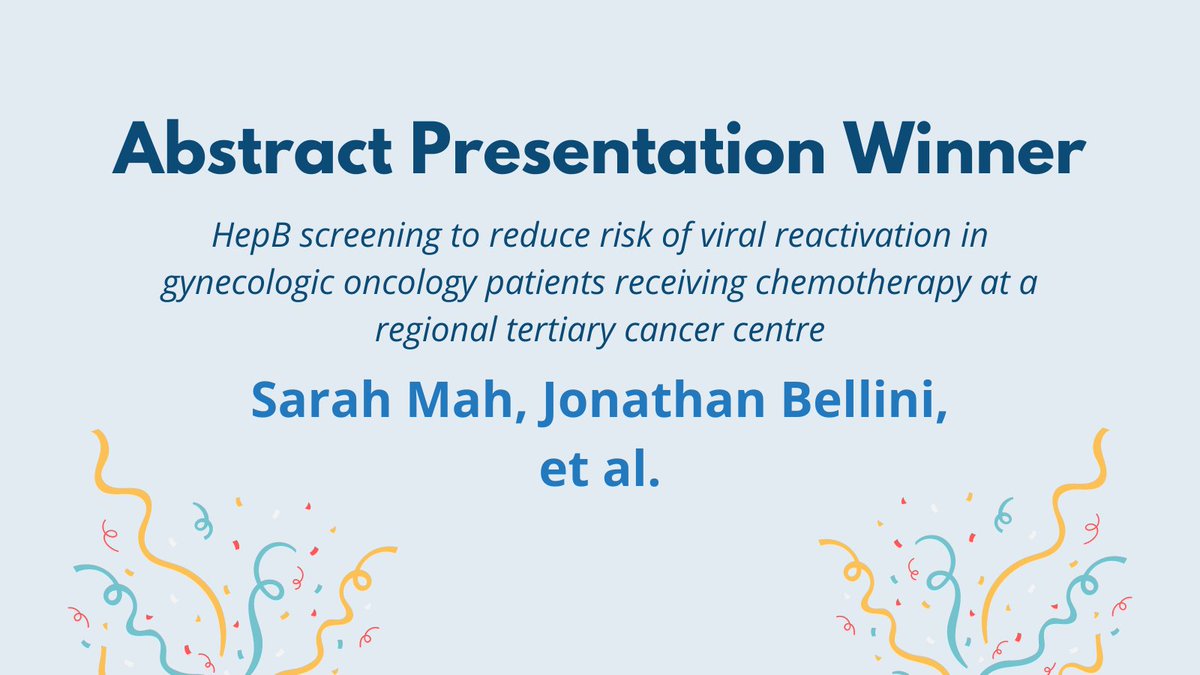 Abstract Presentation Winner

HepB screening to reduce risk of viral reactivation in gynecologic oncology patients receiving chemotherapy at a regional tertiary cancer centre

Sarah Mah, Jonathan Bellini, et al.